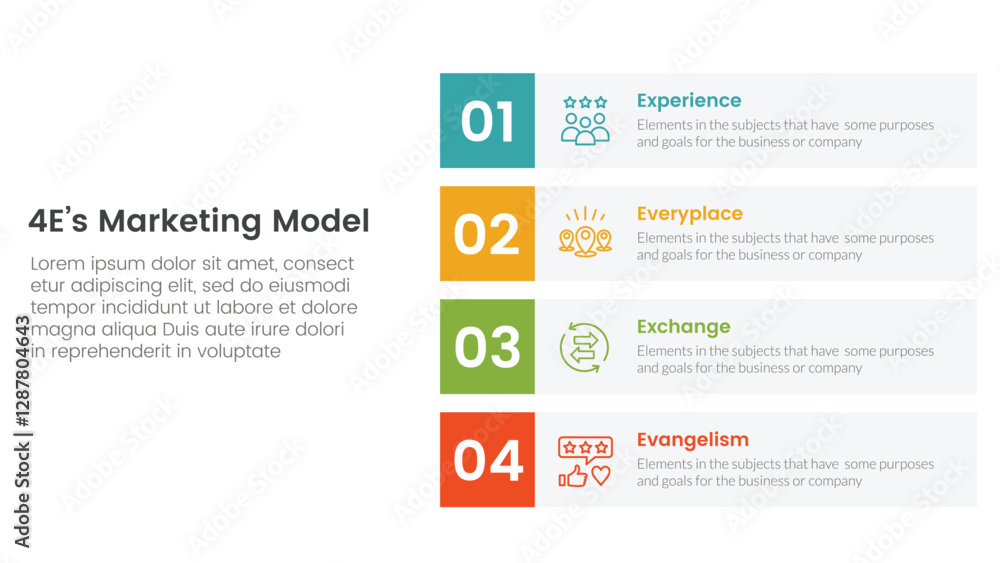 4E's Marketing Model

Lorem ipsum dolor sit amet, consect etur adipiscing elit, sed do eiusmodi tempor incididunt ut labore et dolore magna aliqua Duis aute irure dolori in reprehenderit in voluptate

01

Experience

Elements in the subjects that have some purposes and goals for the business or company

02

Everyplace

Elements in the subjects that have some purposes and goals for the business or company

03

Exchange

Elements in the subjects that have some purposes and goals for the business or company

04

Evangelism

Elements in the subjects that have some purposes and goals for the business or company

Adobe Stock | #1287804643